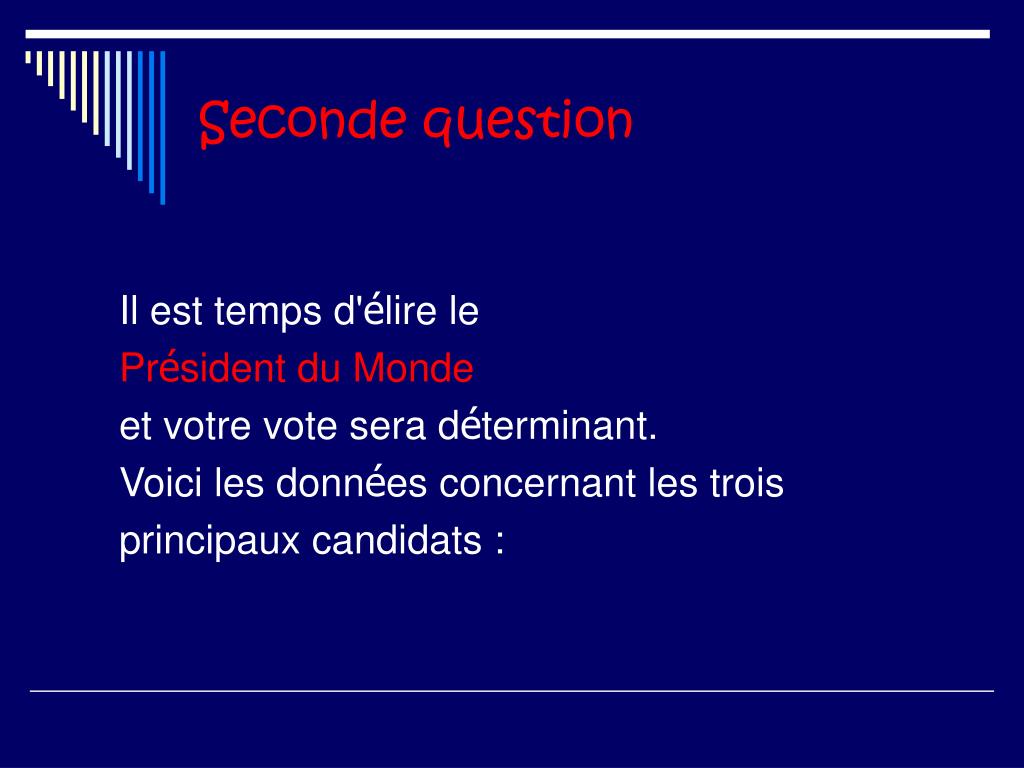 Seconde question

Il est temps d'élire le
Président du Monde
et votre vote sera déterminant.
Voici les données concernant les trois principaux candidats :